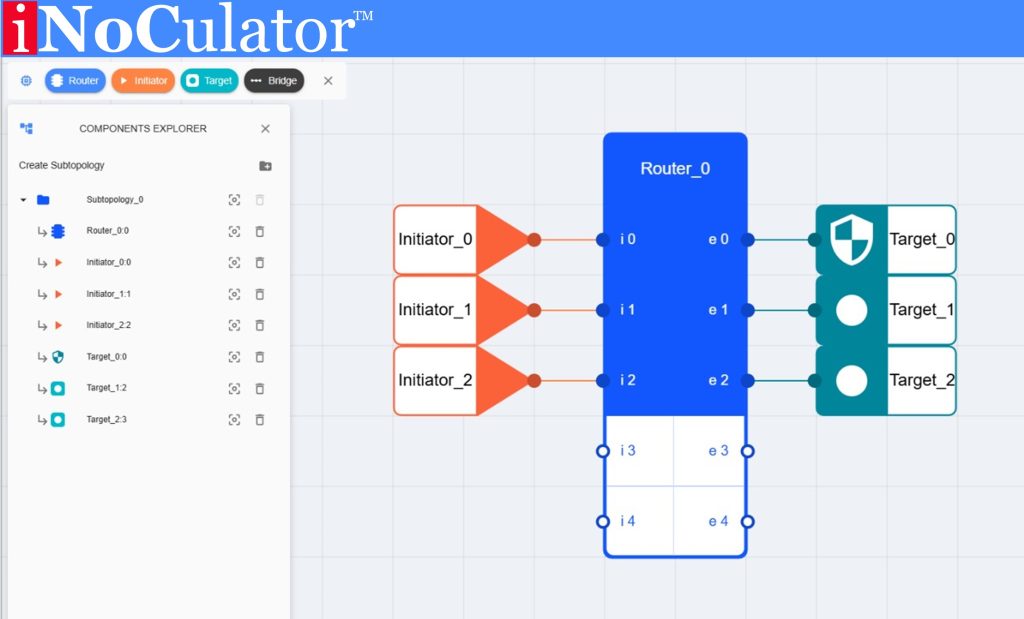 iNoCulator™

Router Initiator Target Bridge

COMPONENTS EXPLORER

Create Subtopology

Subtopology_0
Router_0:0
Initiator_0:0
Initiator_1:1
Initiator_2:2
Target_0:0
Target_1:2
Target_2:3

Router_0

Initiator_0
Initiator_1
Initiator_2

i 0 e 0
i 1 e 1
i 2 e 2
i 3 e 3
i 4 e 4

Target_0
Target_1
Target_2